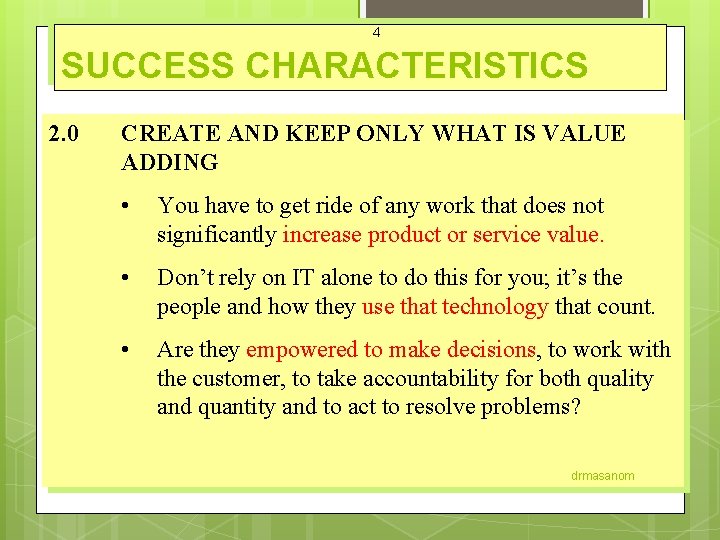 4

SUCCESS CHARACTERISTICS

2.0 CREATE AND KEEP ONLY WHAT IS VALUE ADDING

• You have to get ride of any work that does not significantly increase product or service value.

• Don't rely on IT alone to do this for you; it's the people and how they use that technology that count.

• Are they empowered to make decisions, to work with the customer, to take accountability for both quality and quantity and to act to resolve problems?

drmasanom